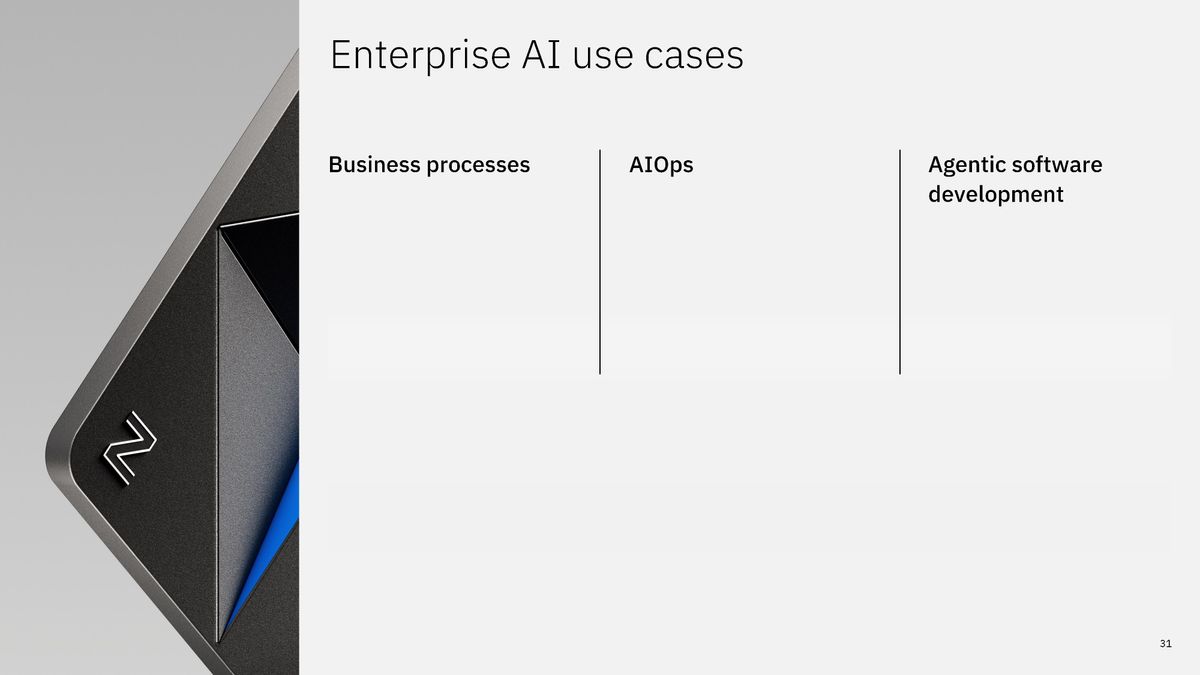 Enterprise AI use cases

Business processes

AIOps

Agentic software development

31